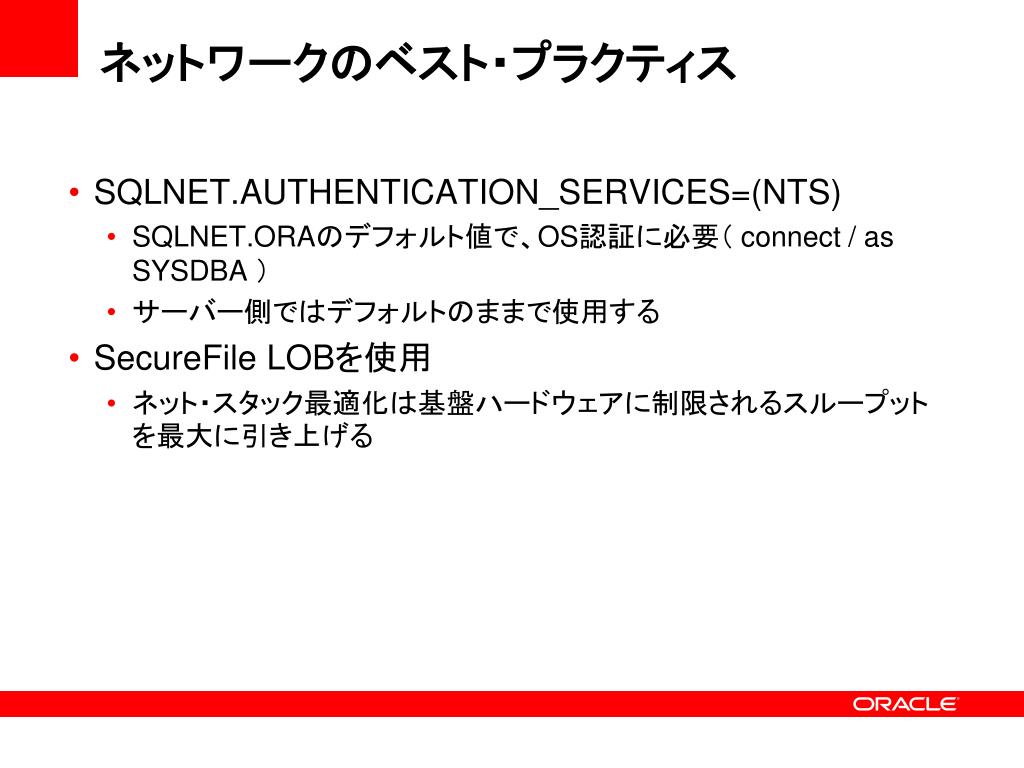 ネットワークのベスト・プラクティス

• SQLNET.AUTHENTICATION_SERVICES=(NTS)
  • SQLNET.ORAのデフォルト値で、OS認証に必要（ connect / as SYSDBA ）
  • サーバー側ではデフォルトのままで使用する
• SecureFile LOBを使用
  • ネット・スタック最適化は基盤ハードウェアに制限されるスループットを最大に引き上げる

ORACLE